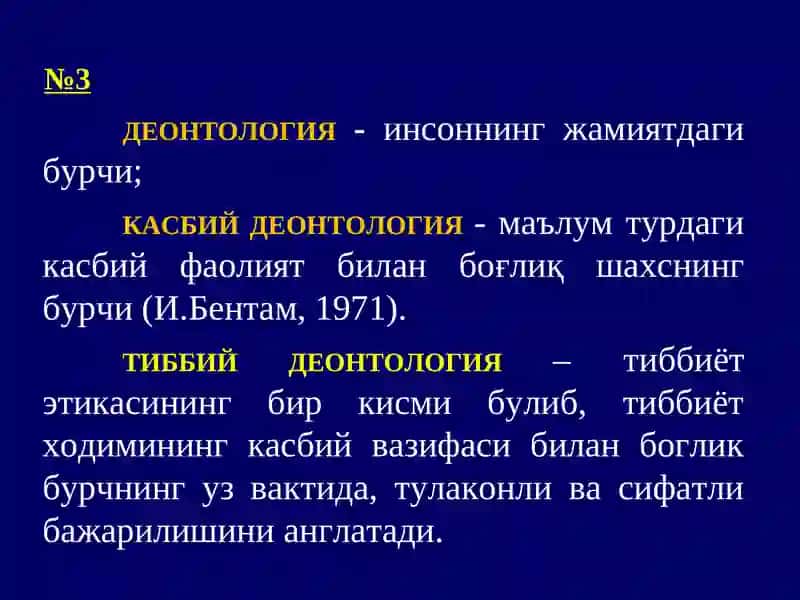 №3

ДЕОНТОЛОГИЯ - инсоннинг жамиятдаги бурчи;

КАСБИЙ ДЕОНТОЛОГИЯ - маълум турдаги касбий фаолият билан боғлиқ шахснинг бурчи (И.Бентам, 1971).

ТИББИЙ ДЕОНТОЛОГИЯ – тиббиёт этикасининг бир кисми булиб, тиббиёт ходимининг касбий вазифаси билан боглик бурчнинг уз вактида, тулаконли ва сифатли бажарилишини англатади.